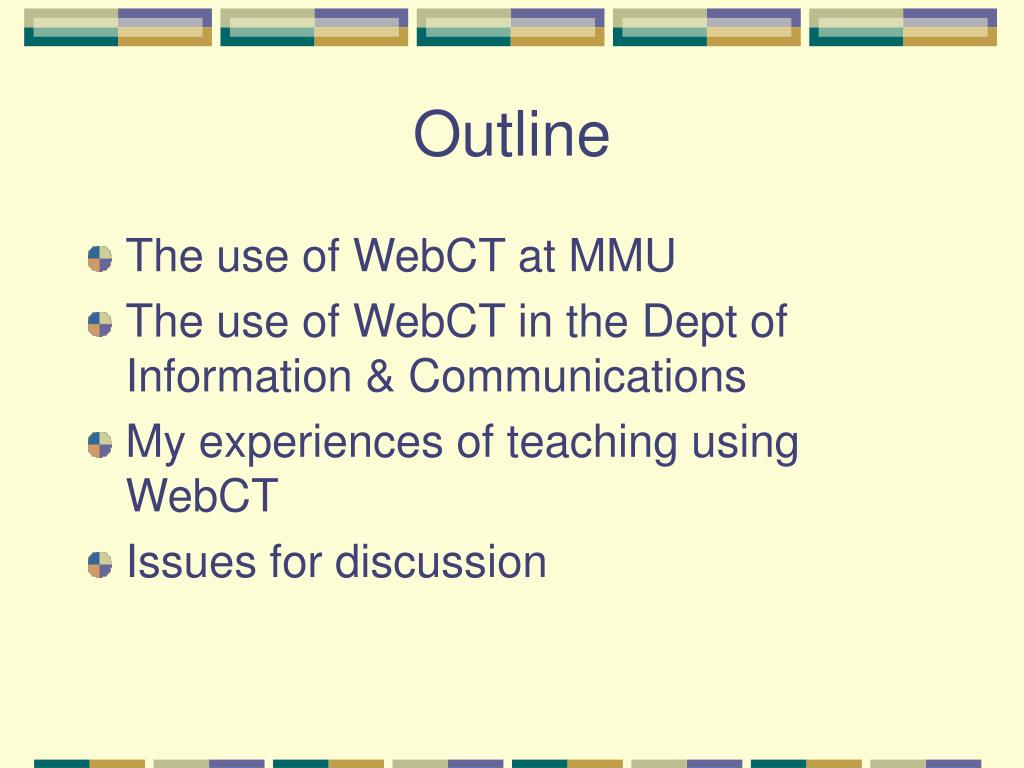 Outline

The use of WebCT at MMU

The use of WebCT in the Dept of Information & Communications

My experiences of teaching using WebCT

Issues for discussion